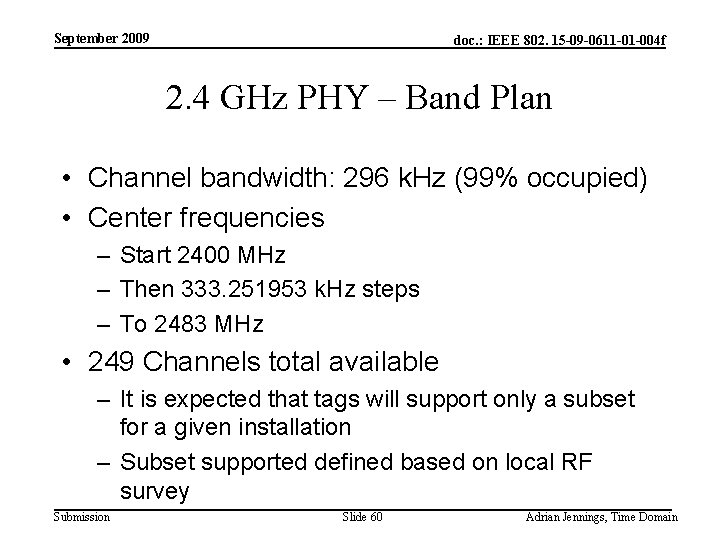 September 2009

doc.: IEEE 802. 15-09-0611-01-004f

2.4 GHz PHY – Band Plan

• Channel bandwidth: 296 kHz (99% occupied)
• Center frequencies
– Start 2400 MHz
– Then 333.251953 kHz steps
– To 2483 MHz
• 249 Channels total available
– It is expected that tags will support only a subset for a given installation
– Subset supported defined based on local RF survey

Submission

Slide 60

Adrian Jennings, Time Domain